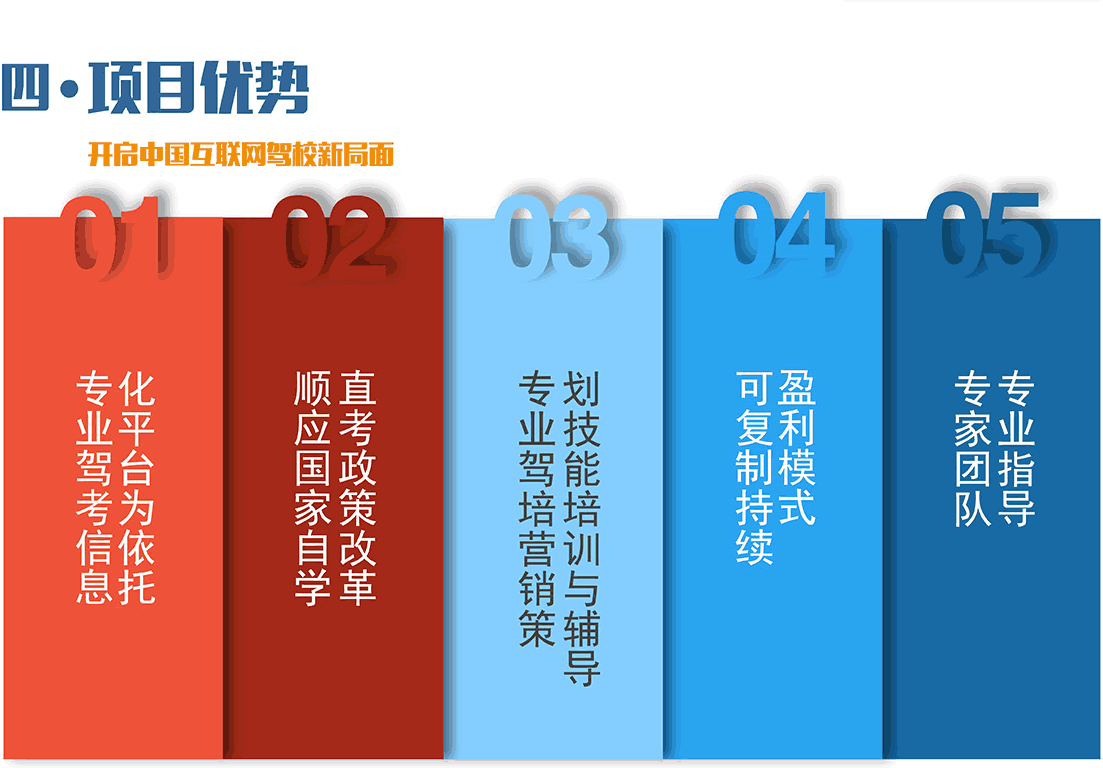 四·项目优势

开启中国互联网驾校新局面

01

专业驾考信息化平台为依托

02

顺应国家自学直考政策改革

03

专业驾培营销策划技能培训与辅导

04

可复制持续盈利模式

05

专家团队专业指导